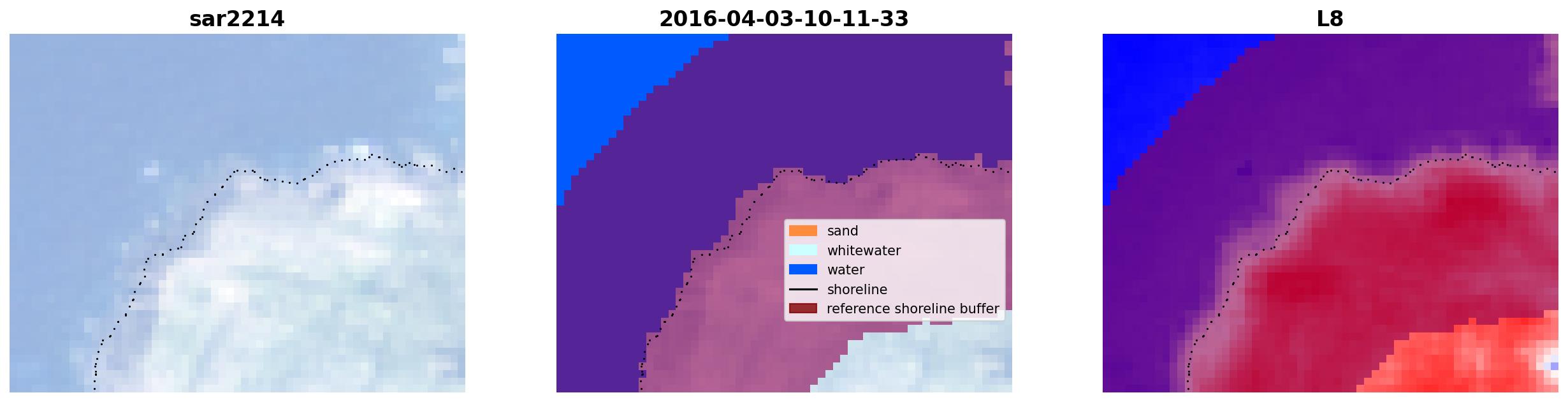 sar2214

2016-04-03-10-11-33

sand
whitewater
water
shoreline
reference shoreline buffer

L8